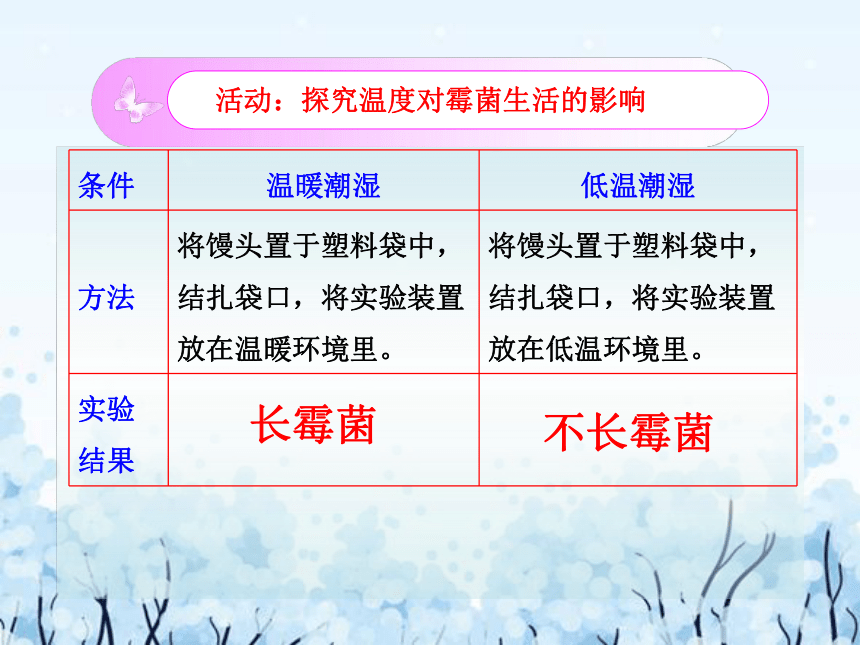 活动：探究温度对霉菌生活的影响

| 条件 | 温暖潮湿 | 低温潮湿 |
|---|---|---|
| 方法 | 将馒头置于塑料袋中，结扎袋口，将实验装置放在温暖环境里。 | 将馒头置于塑料袋中，结扎袋口，将实验装置放在低温环境里。 |
| 实验结果 | 长霉菌 | 不长霉菌 |